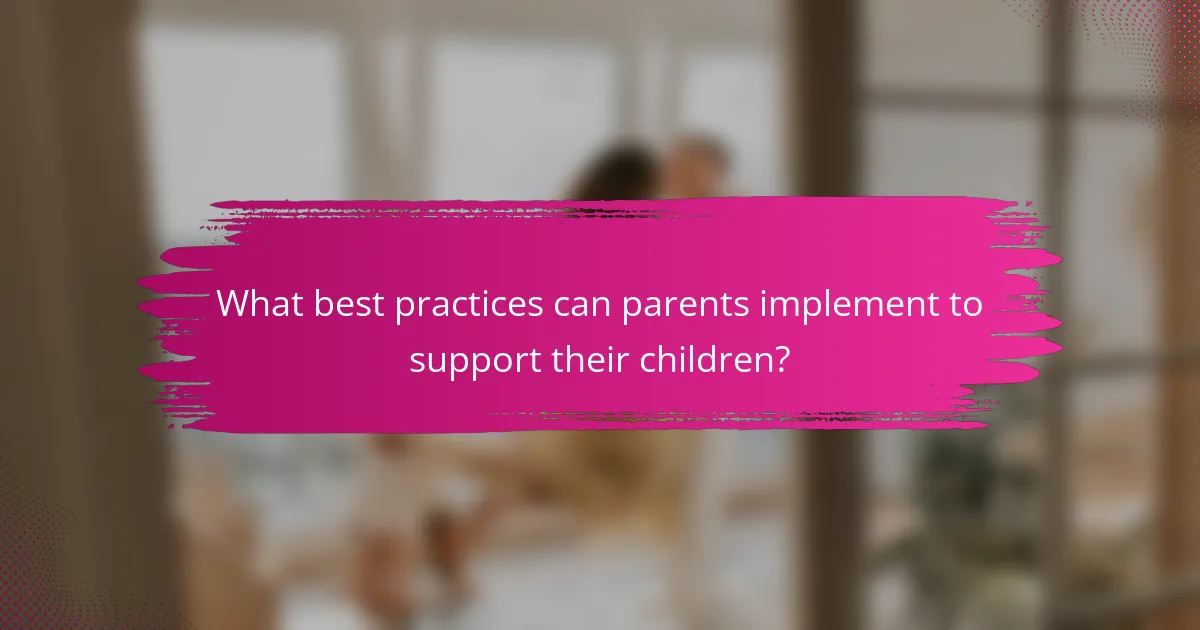 What best practices can parents implement to support their children?